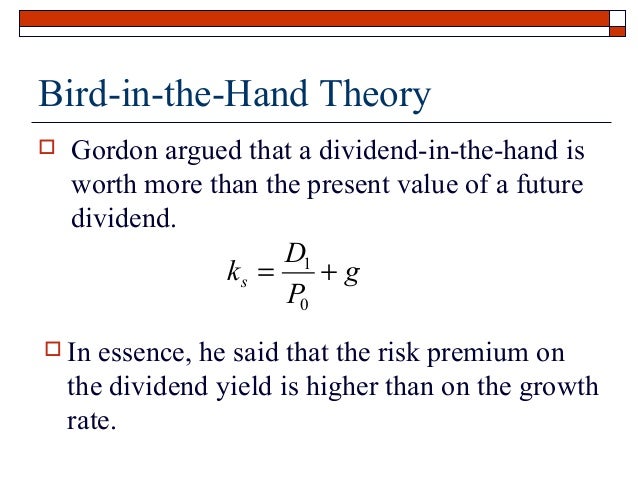 Bird-in-the-Hand Theory

Gordon argued that a dividend-in-the-hand is worth more than the present value of a future dividend.

$k_s = \frac{D_1}{P_0} + g$

In essence, he said that the risk premium on the dividend yield is higher than on the growth rate.